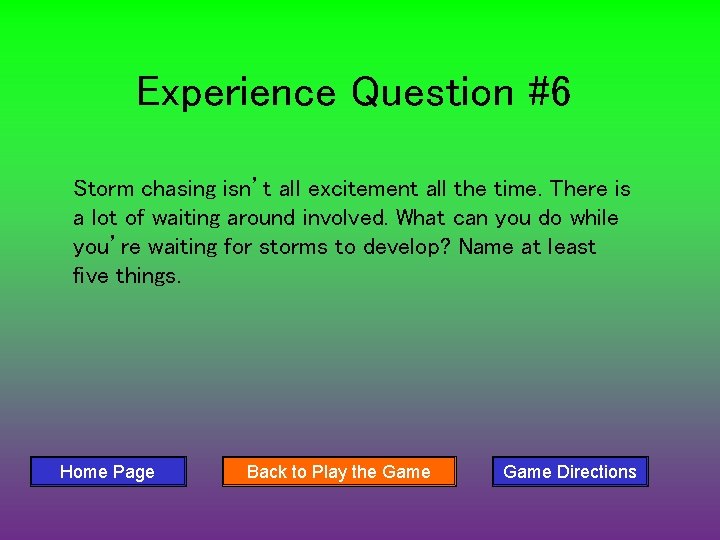 Experience Question #6

Storm chasing isn't all excitement all the time. There is a lot of waiting around involved. What can you do while you're waiting for storms to develop? Name at least five things.

Home Page

Back to Play the Game

Game Directions